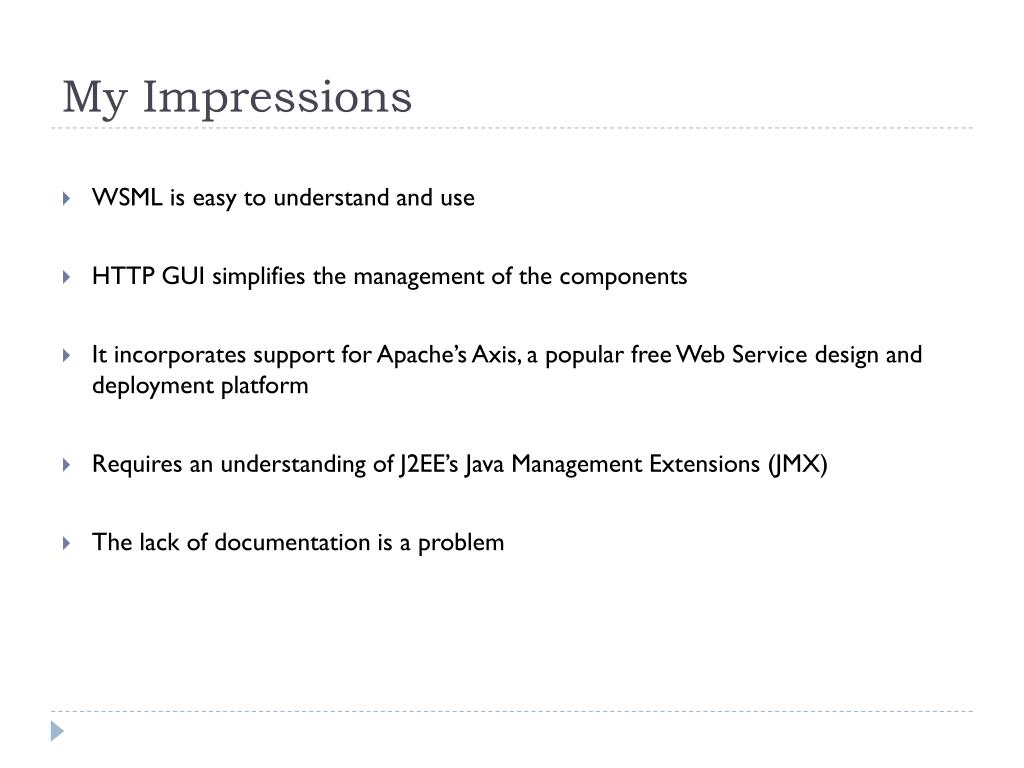 My Impressions

WSML is easy to understand and use

HTTP GUI simplifies the management of the components

It incorporates support for Apache's Axis, a popular free Web Service design and deployment platform

Requires an understanding of J2EE's Java Management Extensions (JMX)

The lack of documentation is a problem